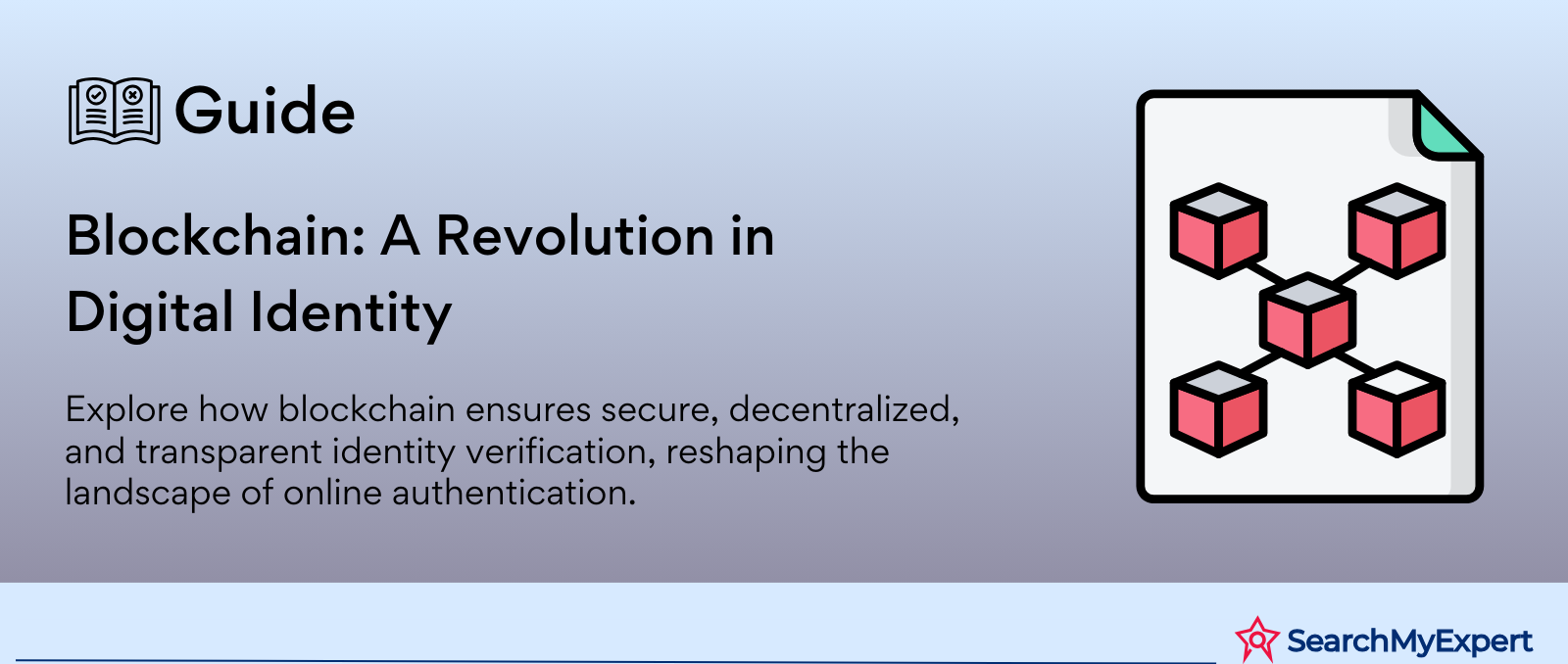 Guide

Blockchain: A Revolution in Digital Identity

Explore how blockchain ensures secure, decentralized, and transparent identity verification, reshaping the landscape of online authentication.

SearchMyExpert